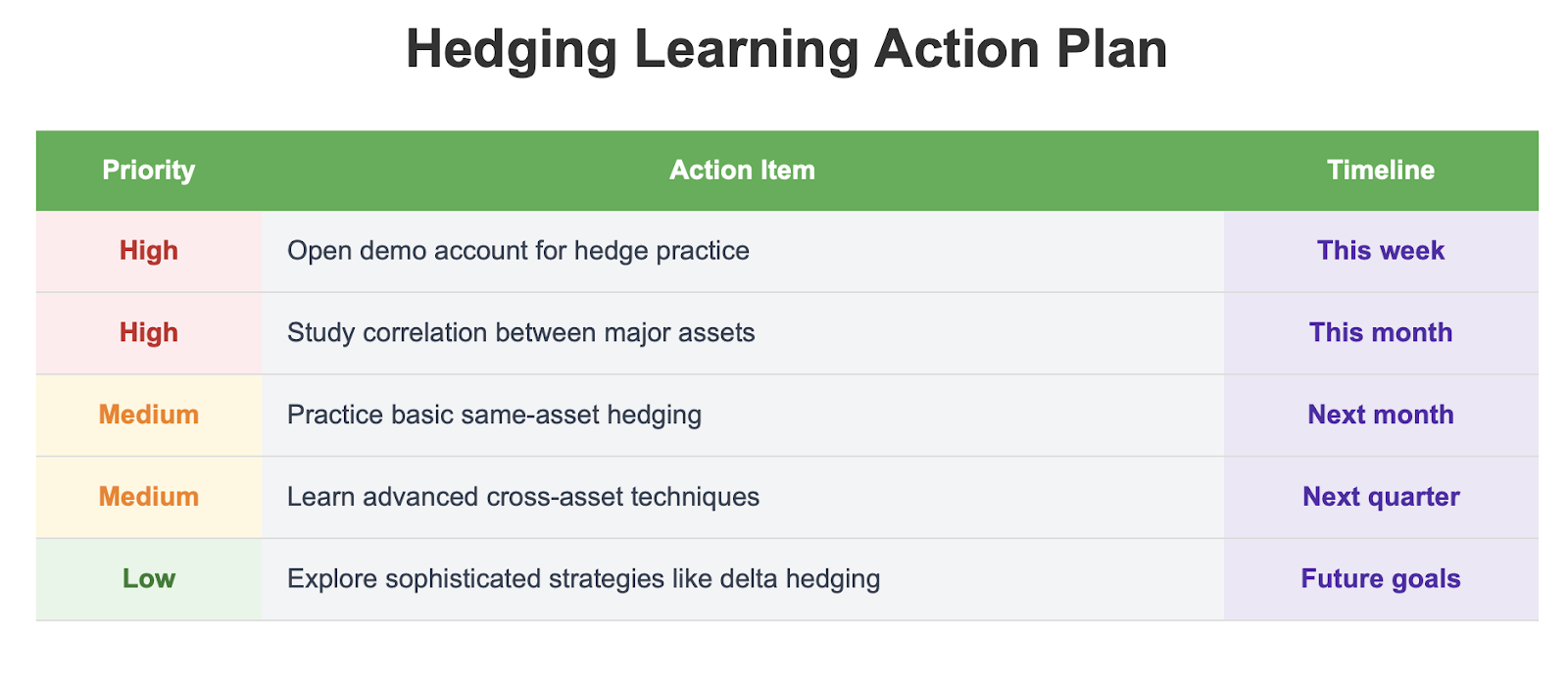 Hedging Learning Action Plan

| Priority | Action Item | Timeline |
|---|---|---|
| High | Open demo account for hedge practice | This week |
| High | Study correlation between major assets | This month |
| Medium | Practice basic same-asset hedging | Next month |
| Medium | Learn advanced cross-asset techniques | Next quarter |
| Low | Explore sophisticated strategies like delta hedging | Future goals |